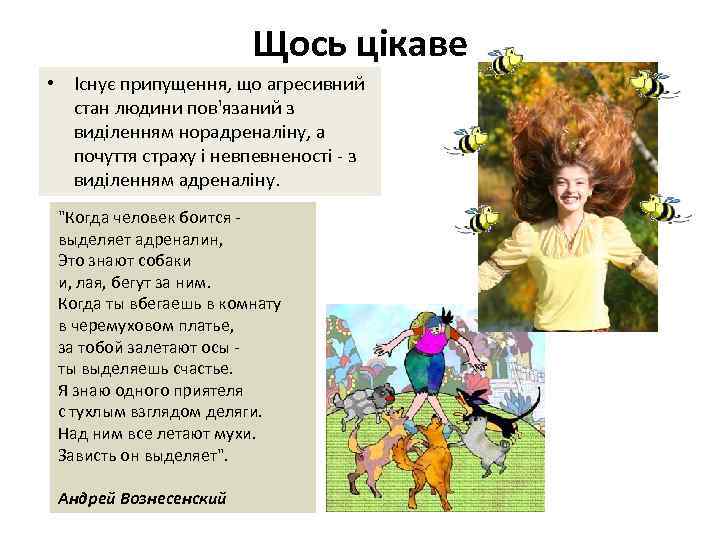 Щось цікаве

• Існує припущення, що агресивний стан людини пов'язаний з виділенням норадреналіну, а почуття страху і невпевненості - з виділенням адреналіну.

"Когда человек боится - выделяет адреналин,
Это знают собаки
и, лая, бегут за ним.
Когда ты вбегаешь в комнату
в черемуховом платье,
за тобой залетают осы -
ты выделяешь счастье.
Я знаю одного приятеля
с тухлым взглядом деляги.
Над ним все летают мухи.
Зависть он выделяет".

Андрей Вознесенский